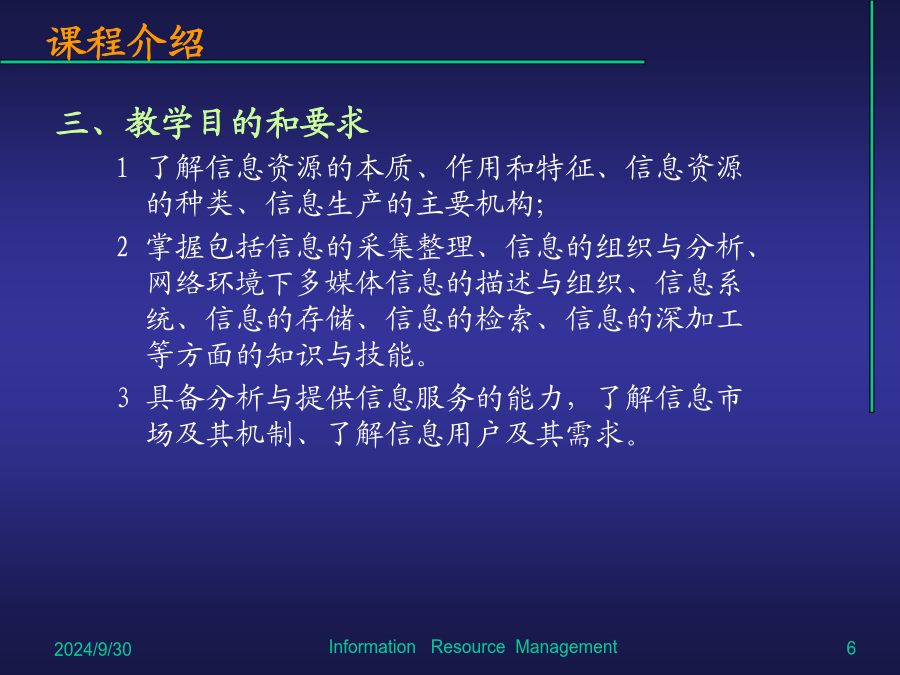 课程介绍

三、教学目的和要求

1 了解信息资源的本质、作用和特征、信息资源的种类、信息生产的主要机构;

2 掌握包括信息的采集整理、信息的组织与分析、网络环境下多媒体信息的描述与组织、信息系统、信息的存储、信息的检索、信息的深加工等方面的知识与技能。

3 具备分析与提供信息服务的能力，了解信息市场及其机制、了解信息用户及其需求。

2024/9/30

Information Resource Management

6